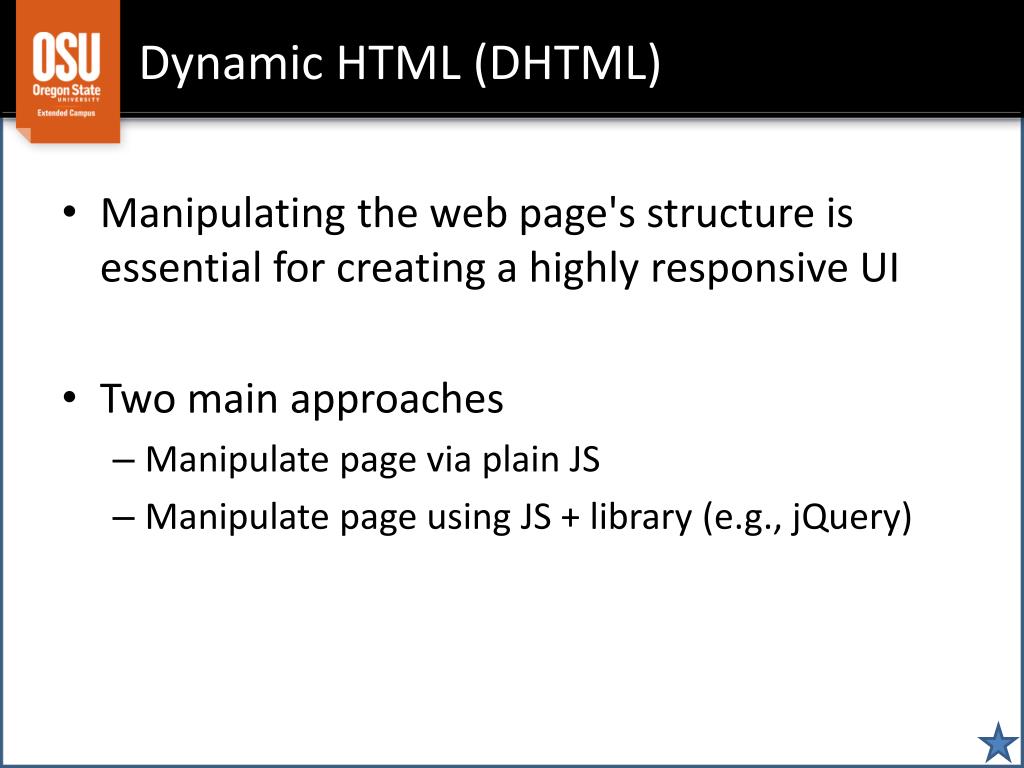 OSU
Oregon State
UNIVERSITY
Extended Campus

Dynamic HTML (DHTML)

• Manipulating the web page's structure is essential for creating a highly responsive UI

• Two main approaches
– Manipulate page via plain JS
– Manipulate page using JS + library (e.g., jQuery)